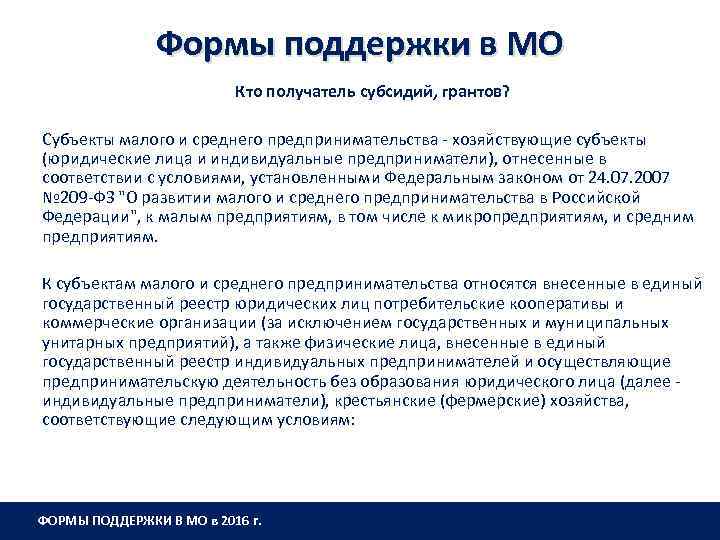 Формы поддержки в МО

Кто получатель субсидий, грантов?

Субъекты малого и среднего предпринимательства - хозяйствующие субъекты (юридические лица и индивидуальные предприниматели), отнесенные в соответствии с условиями, установленными Федеральным законом от 24.07.2007 №209-ФЗ "О развитии малого и среднего предпринимательства в Российской Федерации", к малым предприятиям, в том числе к микропредприятиям, и средним предприятиям.

К субъектам малого и среднего предпринимательства относятся внесенные в единый государственный реестр юридических лиц потребительские кооперативы и коммерческие организации (за исключением государственных и муниципальных унитарных предприятий), а также физические лица, внесенные в единый государственный реестр индивидуальных предпринимателей и осуществляющие предпринимательскую деятельность без образования юридического лица (далее - индивидуальные предприниматели), крестьянские (фермерские) хозяйства, соответствующие следующим условиям:

ФОРМЫ ПОДДЕРЖКИ В МО в 2016 г.